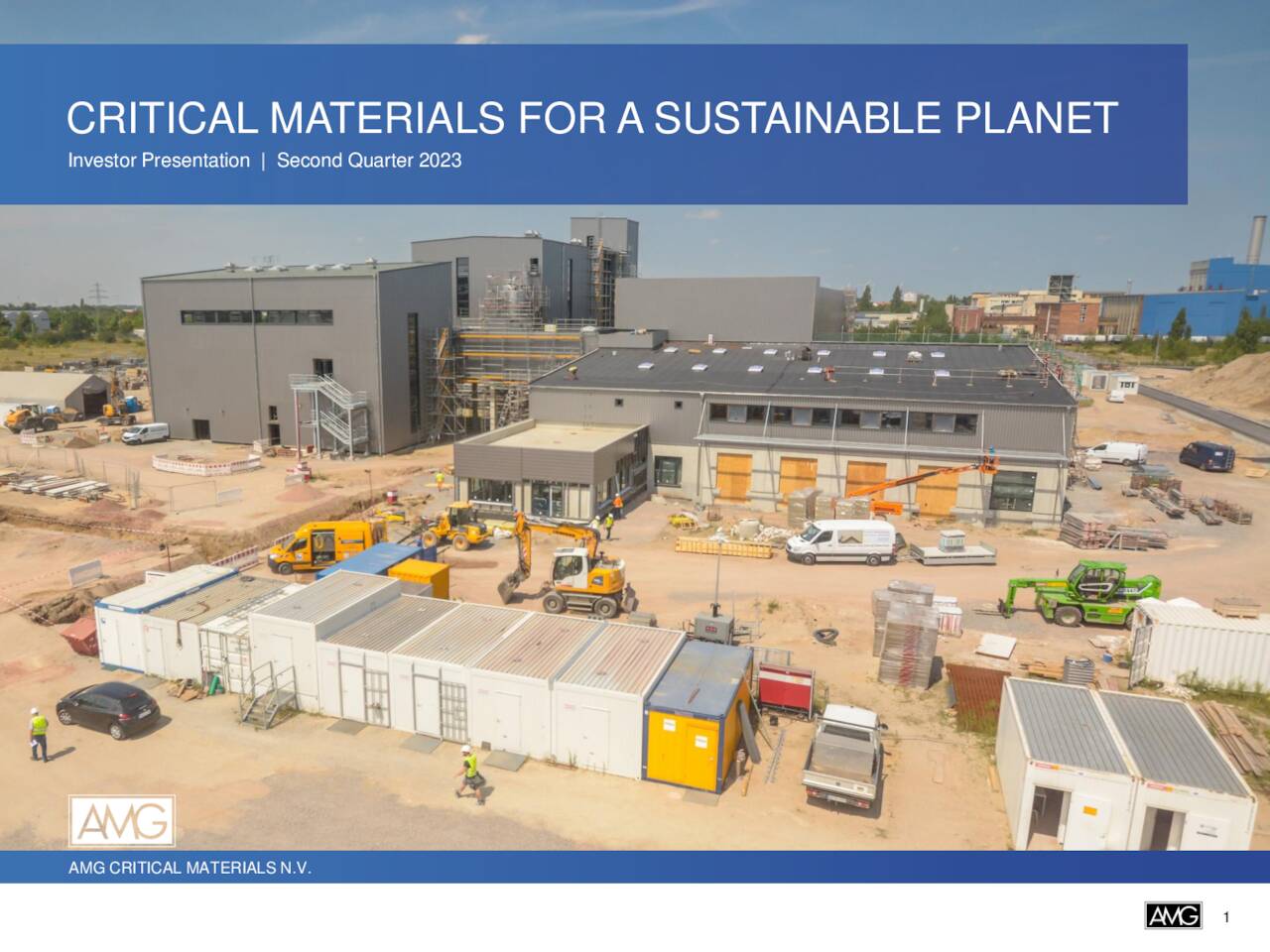 CRITICAL MATERIALS FOR A SUSTAINABLE PLANET
Investor Presentation | Second Quarter 2023

AMG

AMG CRITICAL MATERIALS N.V.

AMG

1